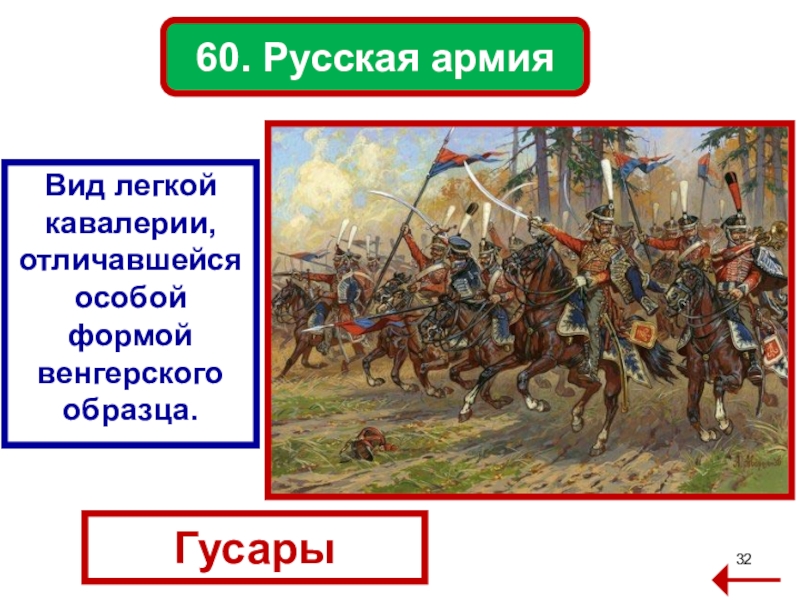 60. Русская армия

Вид легкой кавалерии, отличавшейся особой формой венгерского образца.

Гусары

32